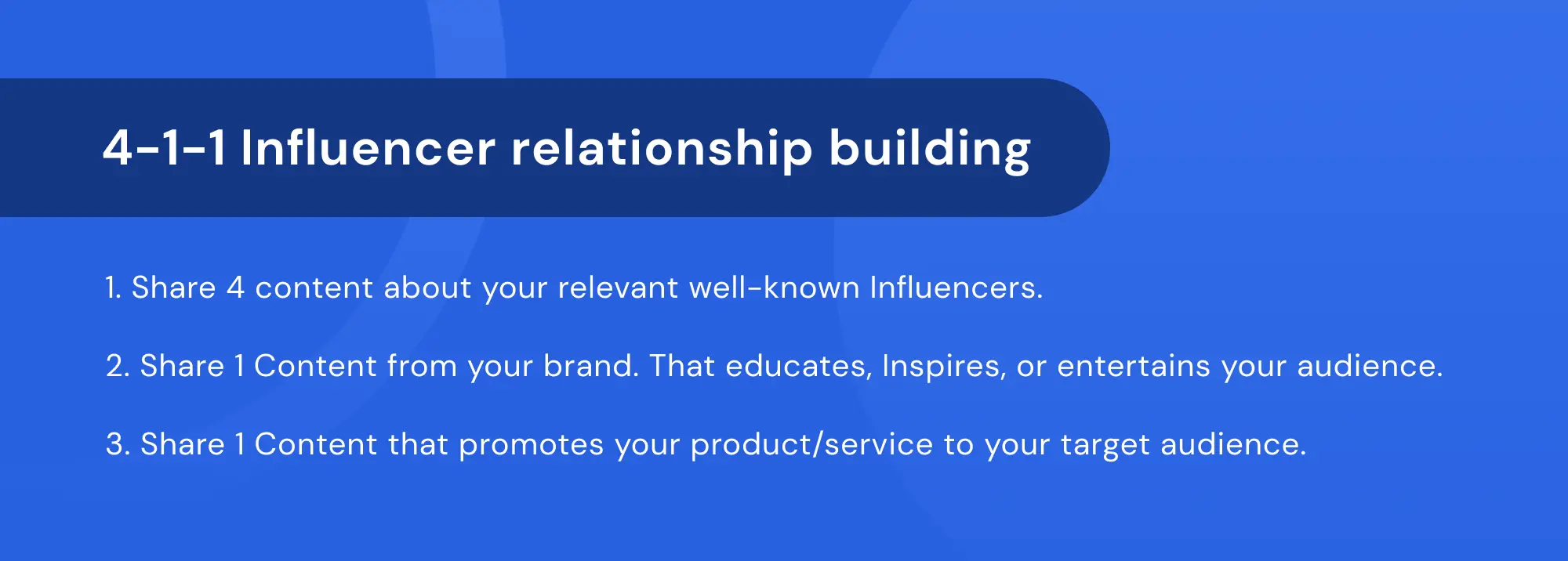 4-1-1 Influencer relationship building

1. Share 4 content about your relevant well-known Influencers.

2. Share 1 Content from your brand. That educates, Inspires, or entertains your audience.

3. Share 1 Content that promotes your product/service to your target audience.